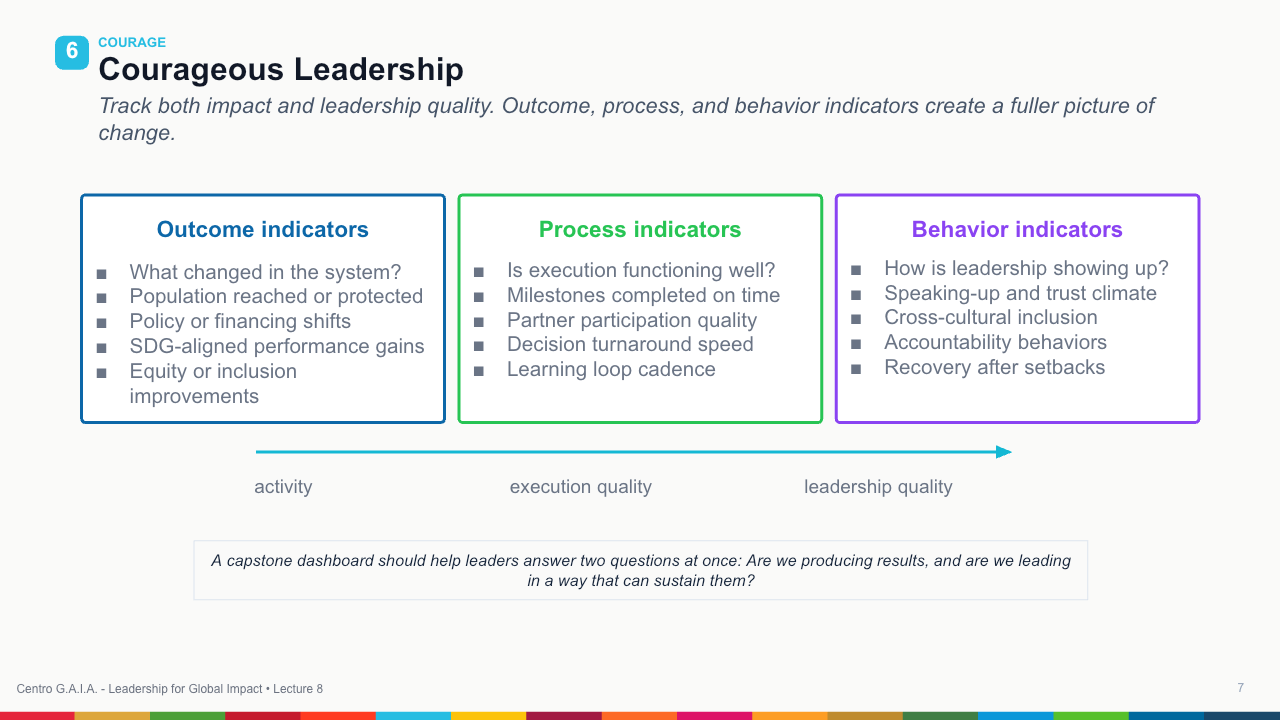 6
COURAGE
Courageous Leadership
Track both impact and leadership quality. Outcome, process, and behavior indicators create a fuller picture of change.

Outcome indicators
■ What changed in the system?
■ Population reached or protected
■ Policy or financing shifts
■ SDG-aligned performance gains
■ Equity or inclusion improvements

Process indicators
■ Is execution functioning well?
■ Milestones completed on time
■ Partner participation quality
■ Decision turnaround speed
■ Learning loop cadence

Behavior indicators
■ How is leadership showing up?
■ Speaking-up and trust climate
■ Cross-cultural inclusion
■ Accountability behaviors
■ Recovery after setbacks

activity
execution quality
leadership quality

A capstone dashboard should help leaders answer two questions at once: Are we producing results, and are we leading in a way that can sustain them?

Centro G.A.I.A. - Leadership for Global Impact • Lecture 8
7